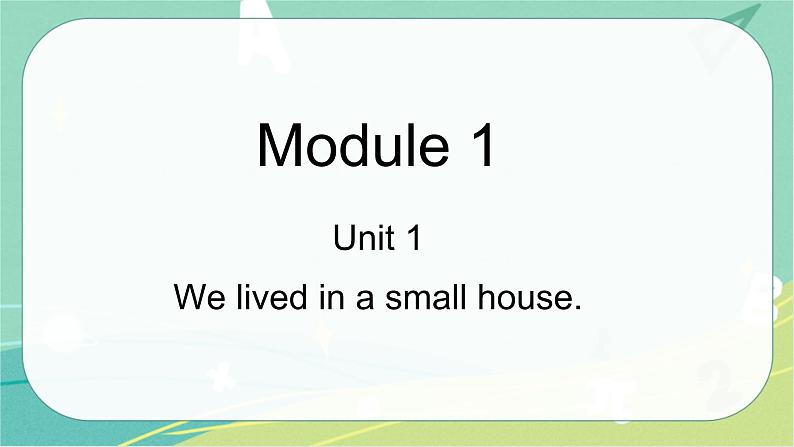 Module 1

Unit 1

We lived in a small house.